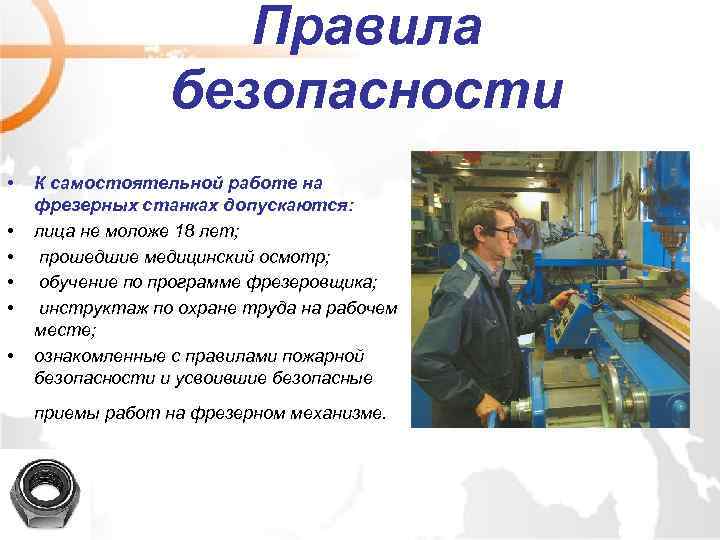 Правила безопасности

• К самостоятельной работе на фрезерных станках допускаются:
• лица не моложе 18 лет;
• прошедшие медицинский осмотр;
• обучение по программе фрезеровщика;
• инструктаж по охране труда на рабочем месте;
• ознакомленные с правилами пожарной безопасности и усвоившие безопасные

приемы работ на фрезерном механизме.